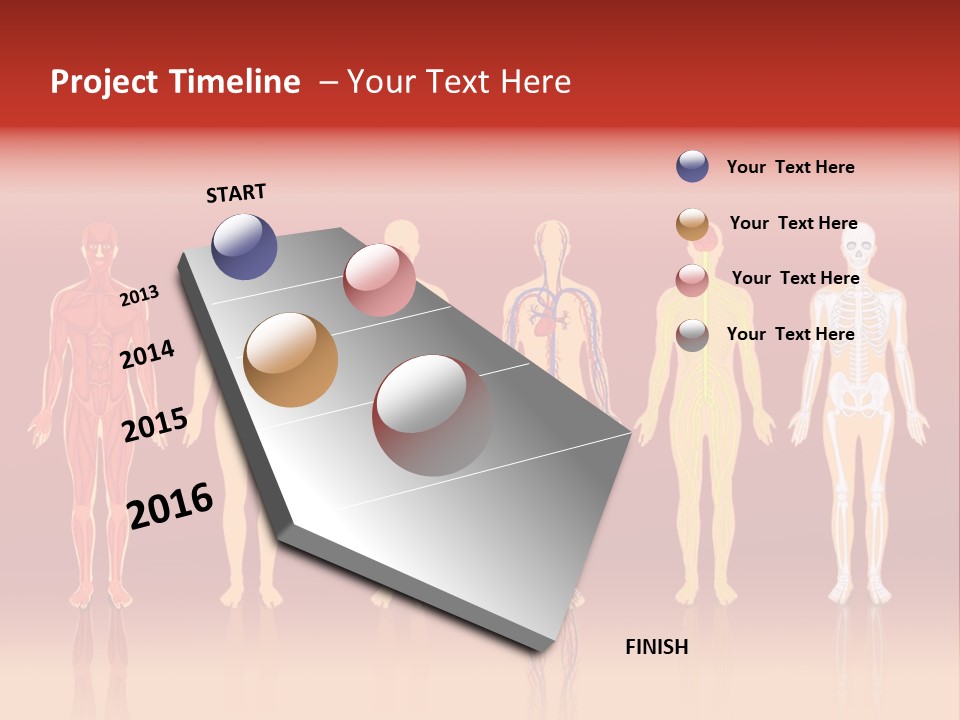 Project Timeline – Your Text Here

START

2013

2014

2015

2016

Your Text Here

Your Text Here

Your Text Here

Your Text Here

FINISH